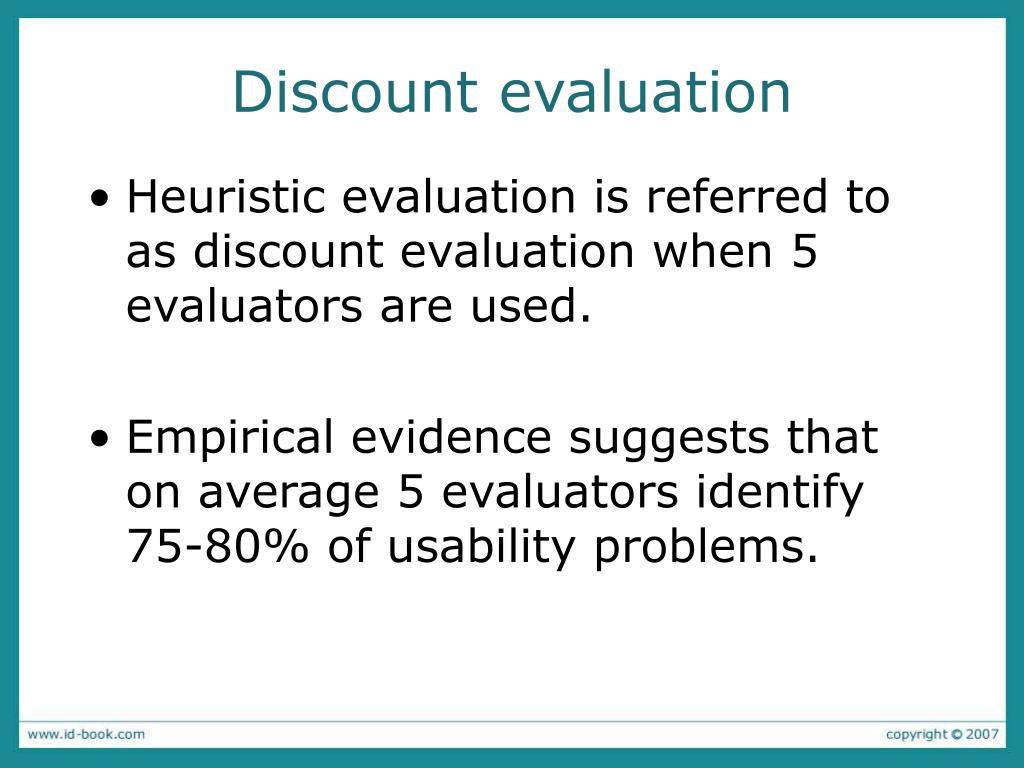 Discount evaluation

• Heuristic evaluation is referred to as discount evaluation when 5 evaluators are used.

• Empirical evidence suggests that on average 5 evaluators identify 75-80% of usability problems.

www.id-book.com

copyright © 2007